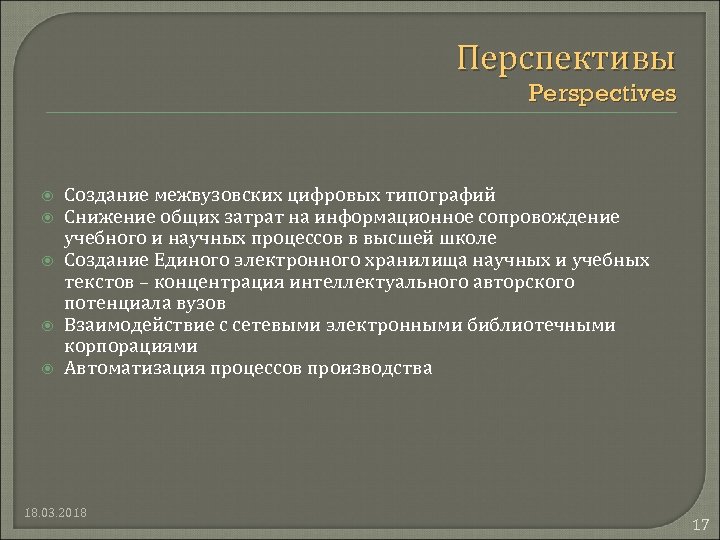 Перспективы
Perspectives

Создание межвузовских цифровых типографий
Снижение общих затрат на информационное сопровождение учебного и научных процессов в высшей школе
Создание Единого электронного хранилища научных и учебных текстов – концентрация интеллектуального авторского потенциала вузов
Взаимодействие с сетевыми электронными библиотечными корпорациями
Автоматизация процессов производства

18.03.2018

17